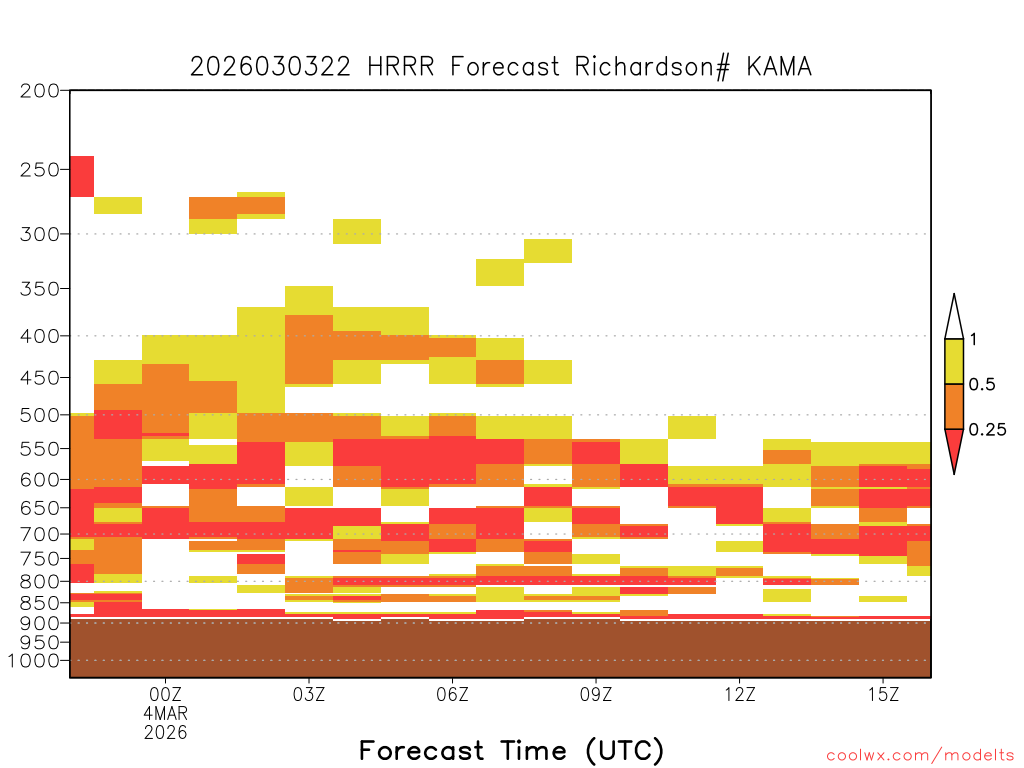 2026030322 HRRR Forecast Richardson# KAMA

200
250
300
350
400
450
500
550
600
650
700
750
800
850
900
950
1000

1
0.5
0.25

00Z
4MAR
2026
03Z
06Z
09Z
12Z
15Z

Forecast Time (UTC)

coolwx.com/modelts